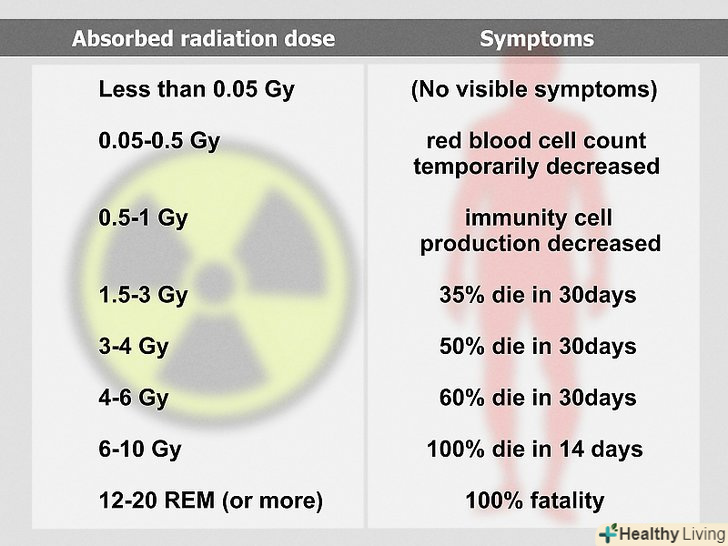 | Absorbed radiation dose | Symptoms |
|---|---|
| Less than 0.05 Gy | (No visible symptoms) |
| 0.05-0.5 Gy | red blood cell count temporarily decreased |
| 0.5-1 Gy | immunity cell production decreased |
| 1.5-3 Gy | 35% die in 30days |
| 3-4 Gy | 50% die in 30days |
| 4-6 Gy | 60% die in 30days |
| 6-10 Gy | 100% die in 14 days |
| 12-20 REM (or more) | 100% fatality |

Healthy Living